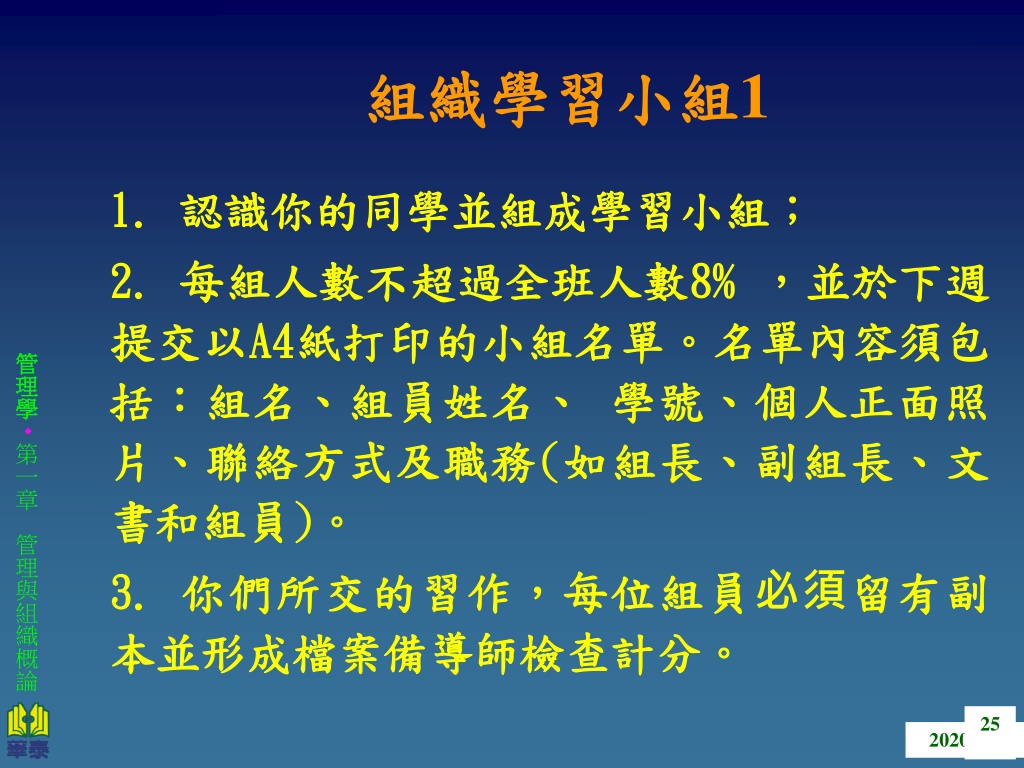 組織學習小組1

1. 認識你的同學並組成學習小組；

2. 每組人數不超過全班人數8% ，並於下週提交以A4紙打印的小組名單。名單內容須包括：組名、組員姓名、 學號、個人正面照片、聯絡方式及職務(如組長、副組長、文書和組員)。

3. 你們所交的習作，每位組員必須留有副本並形成檔案備導師檢查計分。

管理學•第一章 管理與組織概論

華泰

2020

25